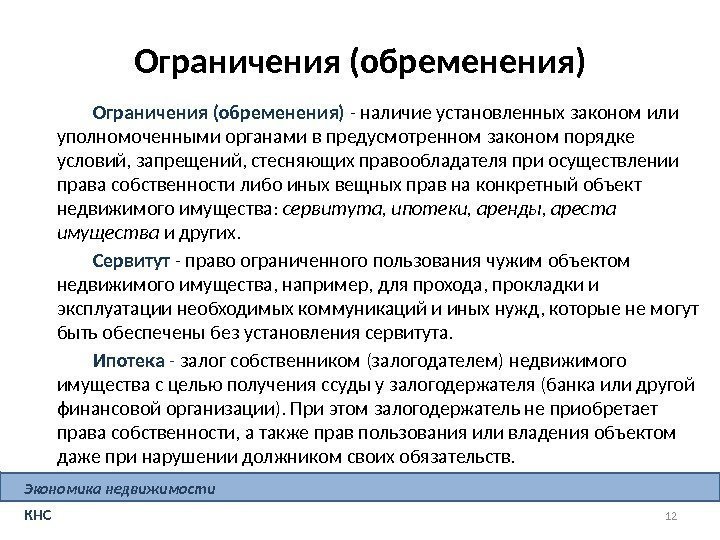 Ограничения (обременения)

Ограничения (обременения) - наличие установленных законом или уполномоченными органами в предусмотренном законом порядке условий, запрещений, стесняющих правообладателя при осуществлении права собственности либо иных вещных прав на конкретный объект недвижимого имущества: сервитута, ипотеки, аренды, ареста имущества и других.

Сервитут - право ограниченного пользования чужим объектом недвижимого имущества, например, для прохода, прокладки и эксплуатации необходимых коммуникаций и иных нужд, которые не могут быть обеспечены без установления сервитута.

Ипотека - залог собственником (залогодателем) недвижимого имущества с целью получения ссуды у залогодержателя (банка или другой финансовой организации). При этом залогодержатель не приобретает права собственности, а также прав пользования или владения объектом даже при нарушении должником своих обязательств.

Экономика недвижимости

КНС

12